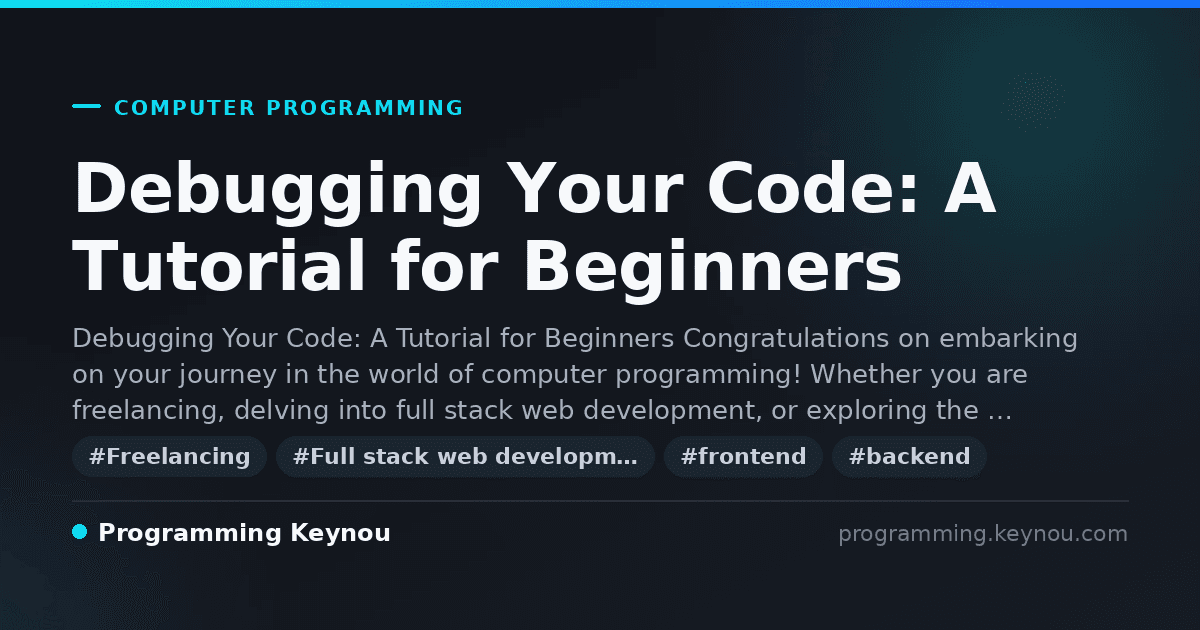 COMPUTER PROGRAMMING

Debugging Your Code: A Tutorial for Beginners

Debugging Your Code: A Tutorial for Beginners Congratulations on embarking on your journey in the world of computer programming! Whether you are freelancing, delving into full stack web development, or exploring the …

#Freelancing #Full stack web developm… #frontend #backend

Programming Keynou

programming.keynou.com